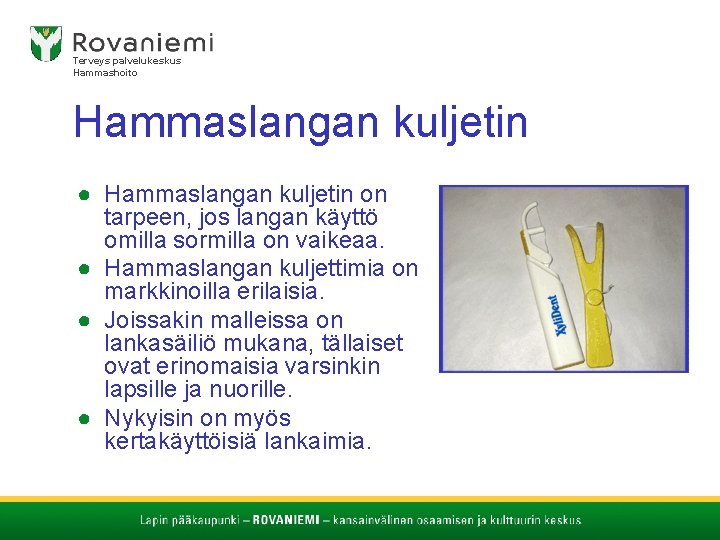 Rovaniemi
Terveys palvelukeskus
Hammashoito

Hammaslangan kuljetin

- Hammaslangan kuljetin on tarpeen, jos langan käyttö omilla sormilla on vaikeaa.
- Hammaslangan kuljettimia on markkinoilla erilaisia.
- Joissakin malleissa on lankasäiliö mukana, tällaiset ovat erinomaisia varsinkin lapsille ja nuorille.
- Nykyisin on myös kertakäyttöisiä lankaimia.

XyliDent

Lapin pääkaupunki – ROVANIEMI – kansainvälinen osaamisen ja kulttuurin keskus